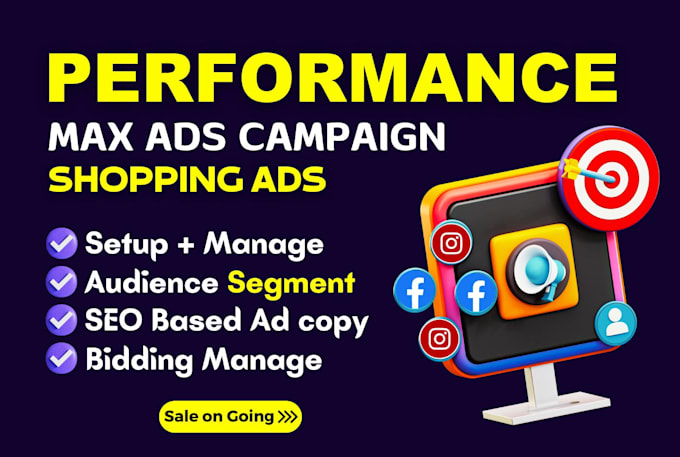 PERFORMANCE
MAX ADS CAMPAIGN
SHOPPING ADS

Setup + Manage
Audience Segment
SEO Based Ad copy
Bidding Manage

Sale on Going >>>